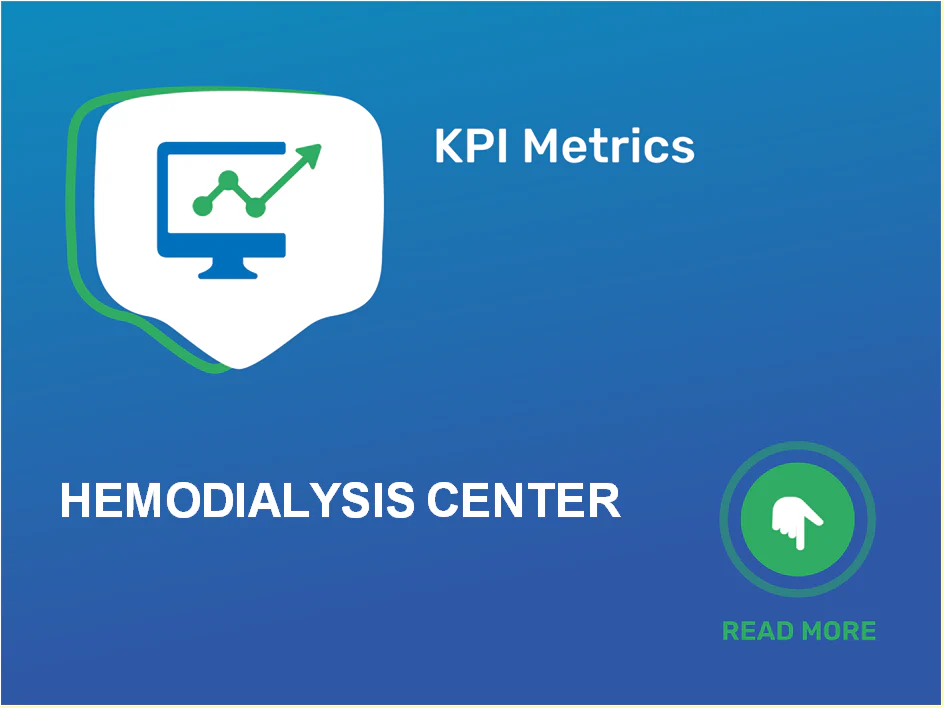 KPI Metrics

HEMODIALYSIS CENTER

READ MORE